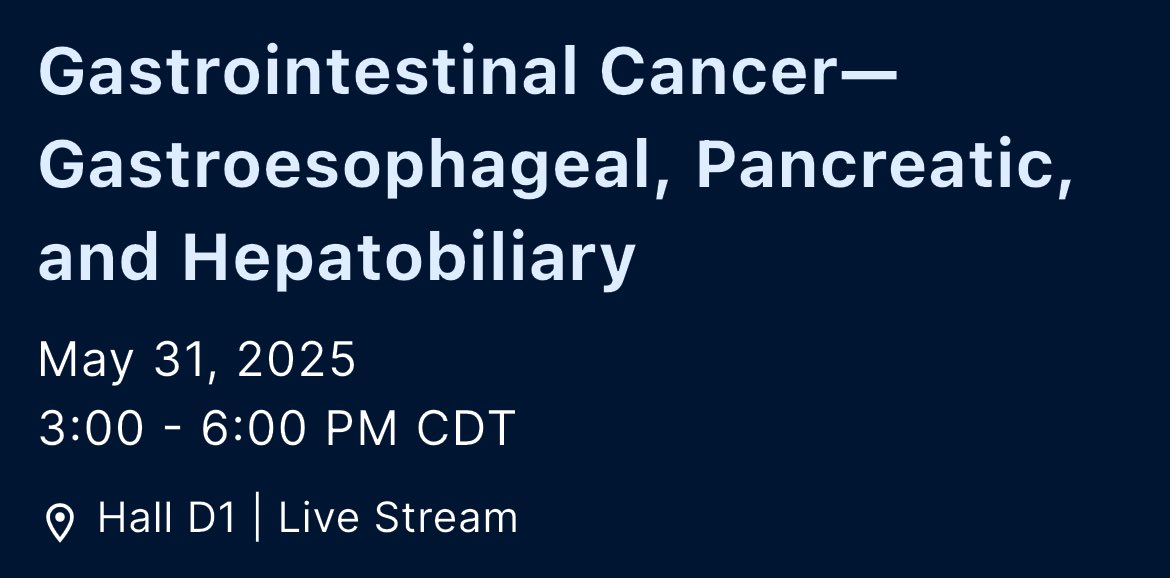 Gastrointestinal Cancer—Gastroesophageal, Pancreatic, and Hepatobiliary

May 31, 2025
3:00 - 6:00 PM CDT

Hall D1 | Live Stream